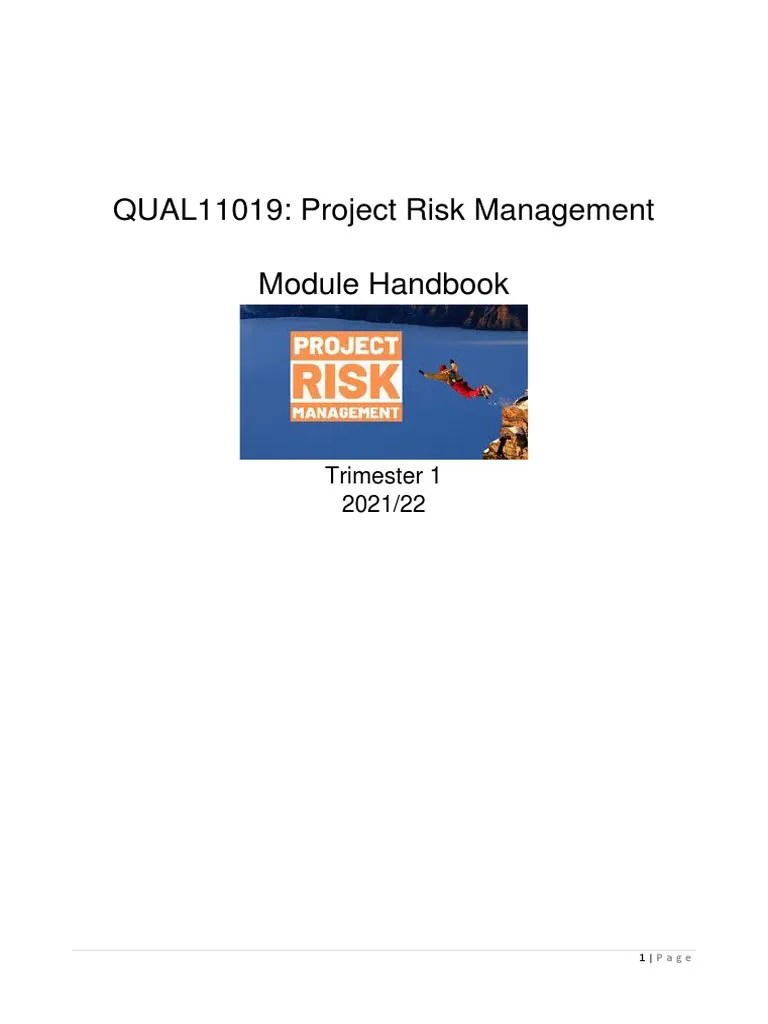 QUAL11019: Project Risk Management

Module Handbook

PROJECT
RISK
MANAGEMENT

Trimester 1
2021/22

1 | P a g e